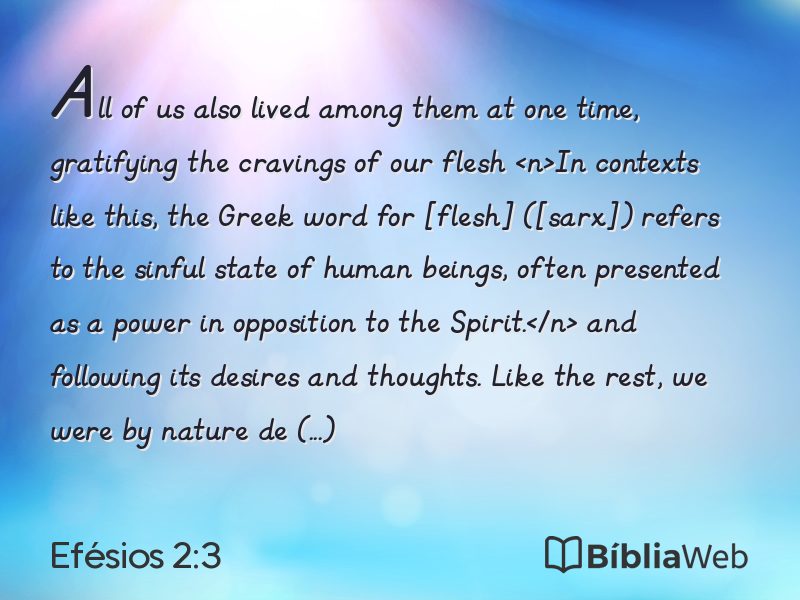 All of us also lived among them at one time, gratifying the cravings of our flesh <n>In contexts like this, the Greek word for [flesh] ([sarx]) refers to the sinful state of human beings, often presented as a power in opposition to the Spirit.</n> and following its desires and thoughts. Like the rest, we were by nature de (...)

Efésios 2:3

BíbliaWeb